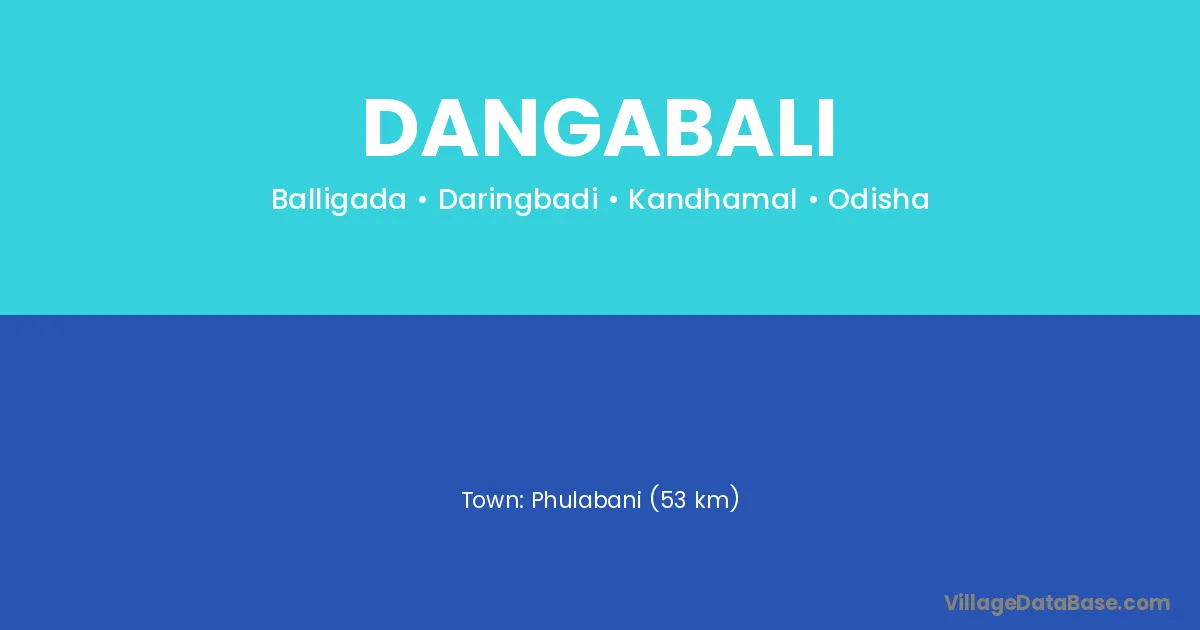 DANGABALI

Balligada • Daringbadi • Kandhamal • Odisha

Town: Phulabani (53 km)

VillageDataBase.com